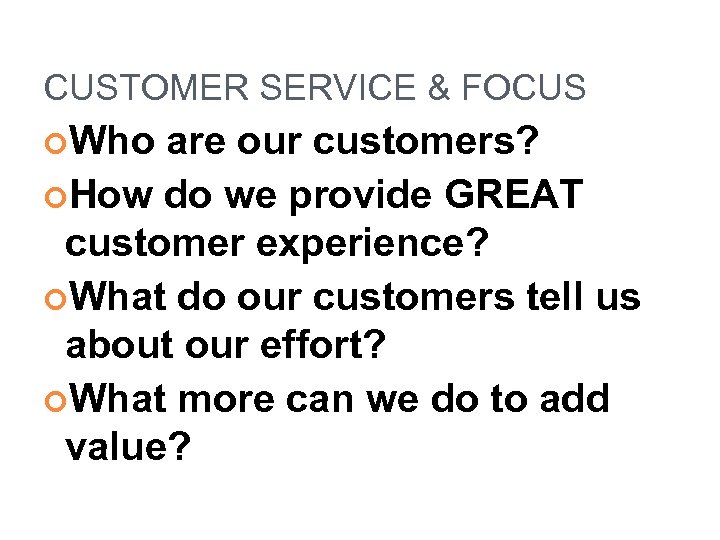 CUSTOMER SERVICE & FOCUS

Who are our customers?

How do we provide GREAT customer experience?

What do our customers tell us about our effort?

What more can we do to add value?